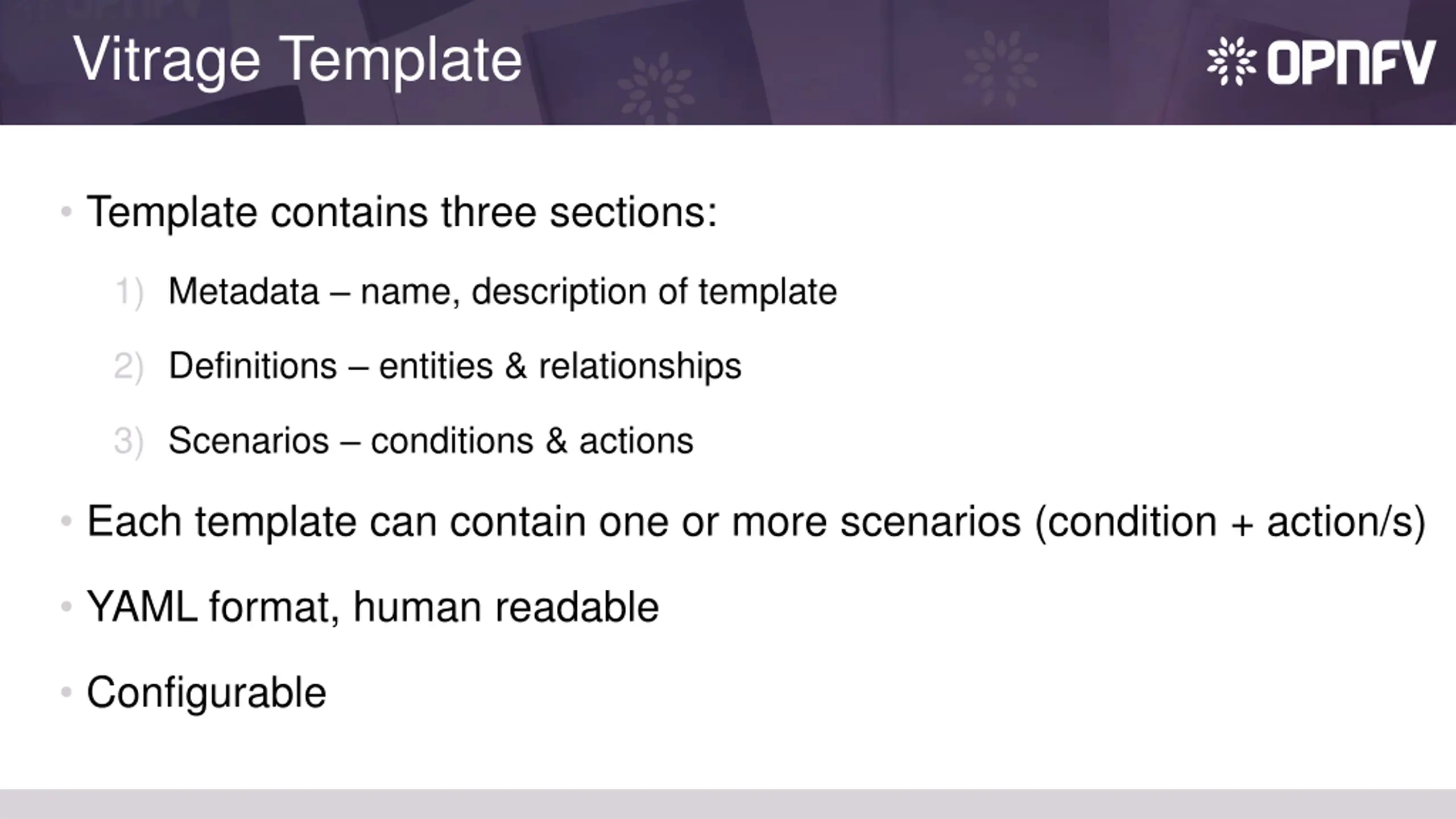 Vitrage Template

OPNFV

• Template contains three sections:

1) Metadata – name, description of template

2) Definitions – entities & relationships

3) Scenarios – conditions & actions

• Each template can contain one or more scenarios (condition + action/s)

• YAML format, human readable

• Configurable